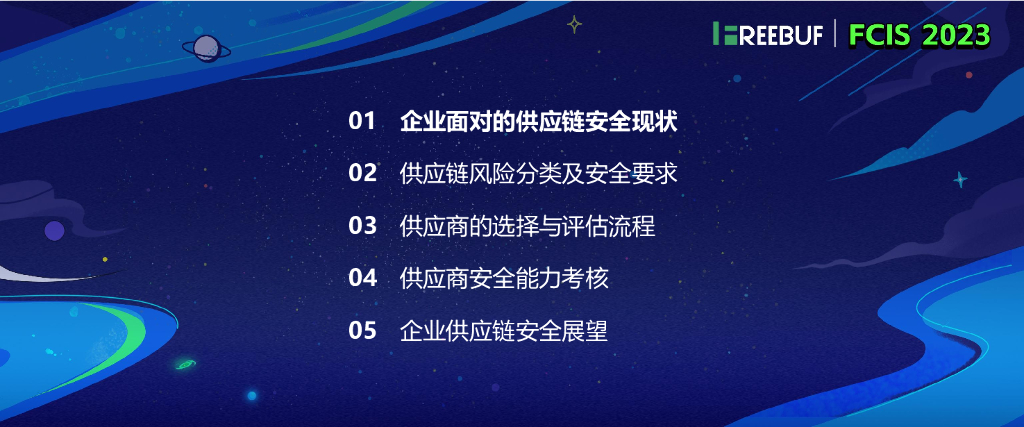 FREEBUF | FCIS 2023

01 企业面对的供应链安全现状

02 供应链风险分类及安全要求

03 供应商的选择与评估流程

04 供应商安全能力考核

05 企业供应链安全展望